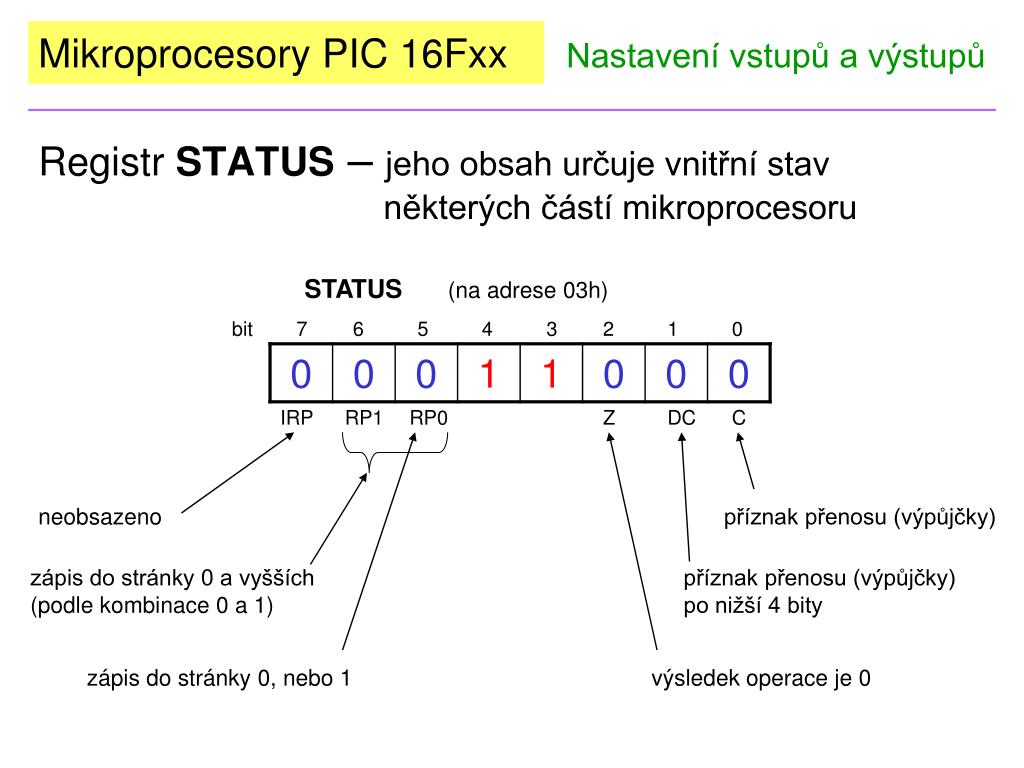 Mikroprocesory PIC 16Fxx

Nastavení vstupů a výstupů

Registr **STATUS** – jeho obsah určuje vnitřní stav některých částí mikroprocesoru

**STATUS** (na adrese 03h)

| bit | 7 | 6 | 5 | 4 | 3 | 2 | 1 | 0 |
|---|---|---|---|---|---|---|---|---|
| | 0 | 0 | 0 | 1 | 1 | 0 | 0 | 0 |
| | IRP | RP1 | RP0 | | | Z | DC | C |

neobsazeno

zápis do stránky 0 a vyšších (podle kombinace 0 a 1)

zápis do stránky 0, nebo 1

příznak přenosu (výpůjčky)

příznak přenosu (výpůjčky) po nižší 4 bity

výsledek operace je 0